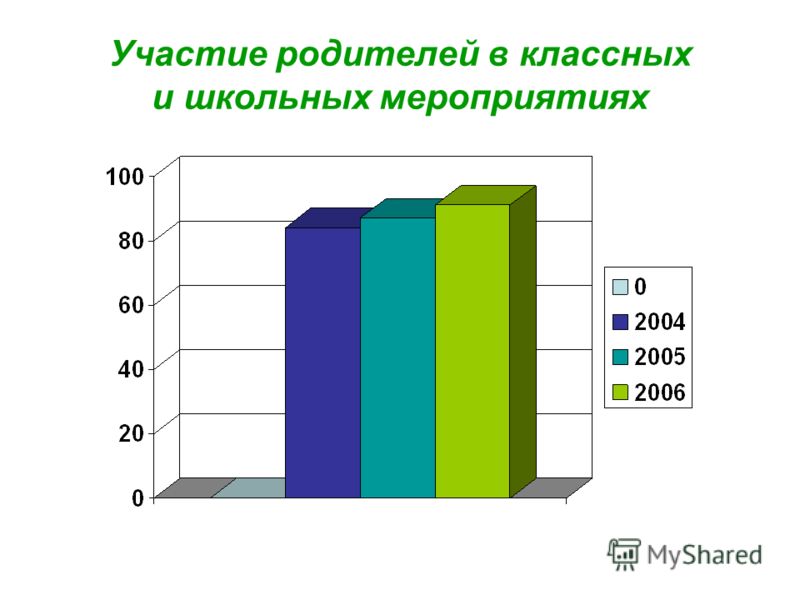 Участие родителей в классных и школьных мероприятиях

100
80
60
40
20
0

0
2004
2005
2006

MyShared